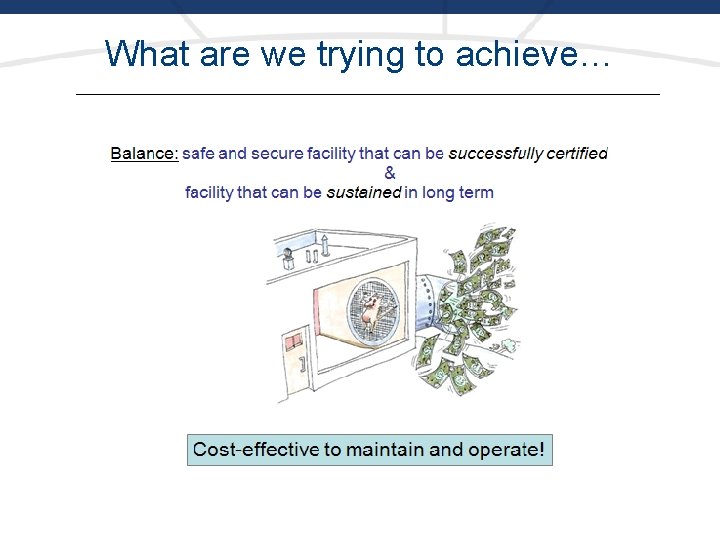 What are we trying to achieve…

Balance: safe and secure facility that can be successfully certified
&
facility that can be sustained in long term

Cost-effective to maintain and operate!